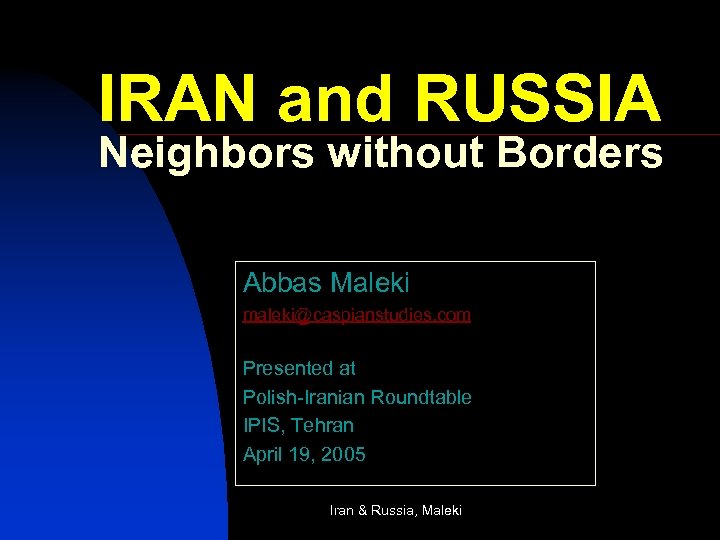 IRAN and RUSSIA
Neighbors without Borders

Abbas Maleki
maleki@caspianstudies.com

Presented at
Polish-Iranian Roundtable
IPIS, Tehran
April 19, 2005

Iran & Russia, Maleki